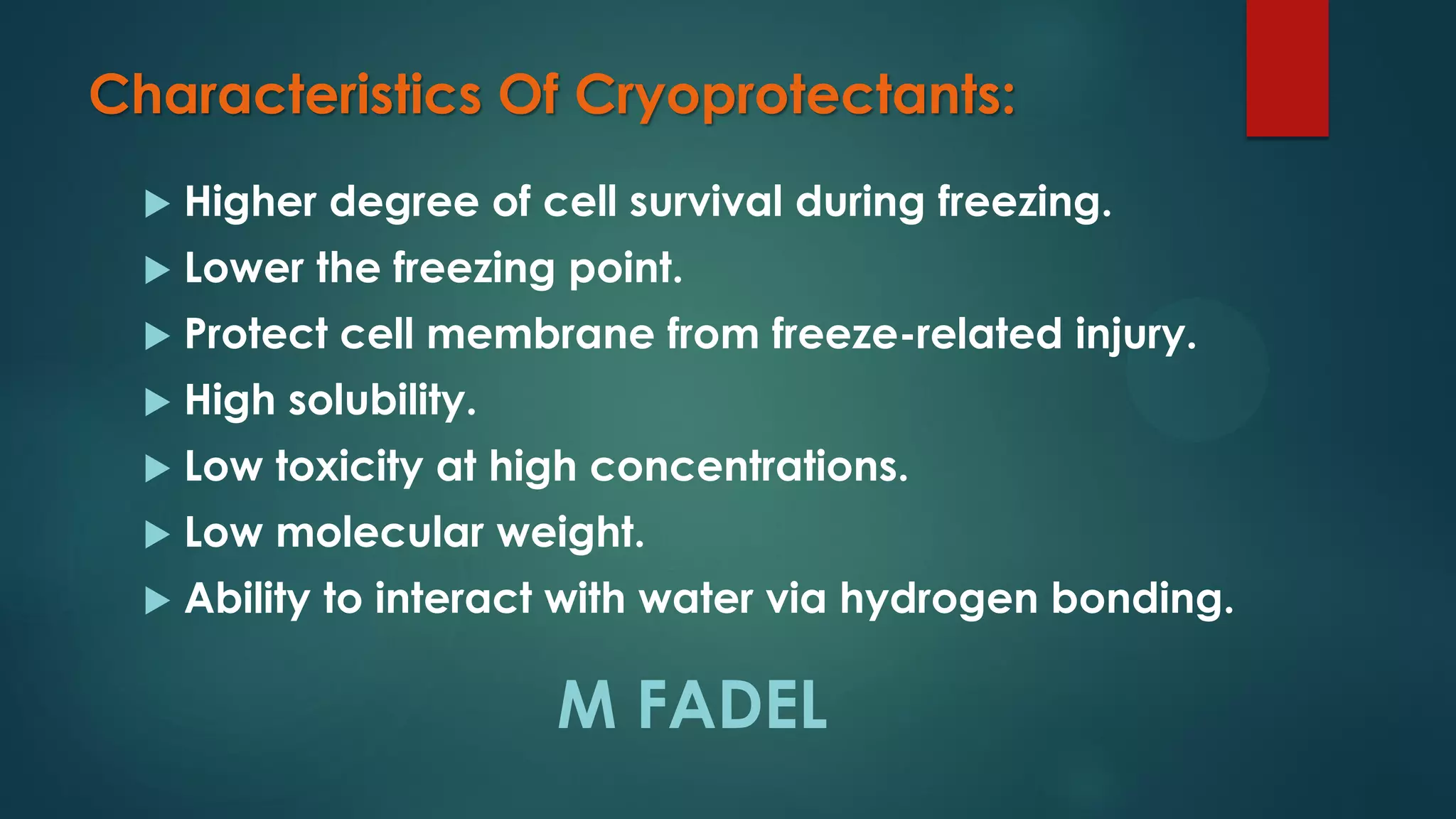 Characteristics Of Cryoprotectants:

▶ Higher degree of cell survival during freezing.
▶ Lower the freezing point.
▶ Protect cell membrane from freeze-related injury.
▶ High solubility.
▶ Low toxicity at high concentrations.
▶ Low molecular weight.
▶ Ability to interact with water via hydrogen bonding.

M FADEL